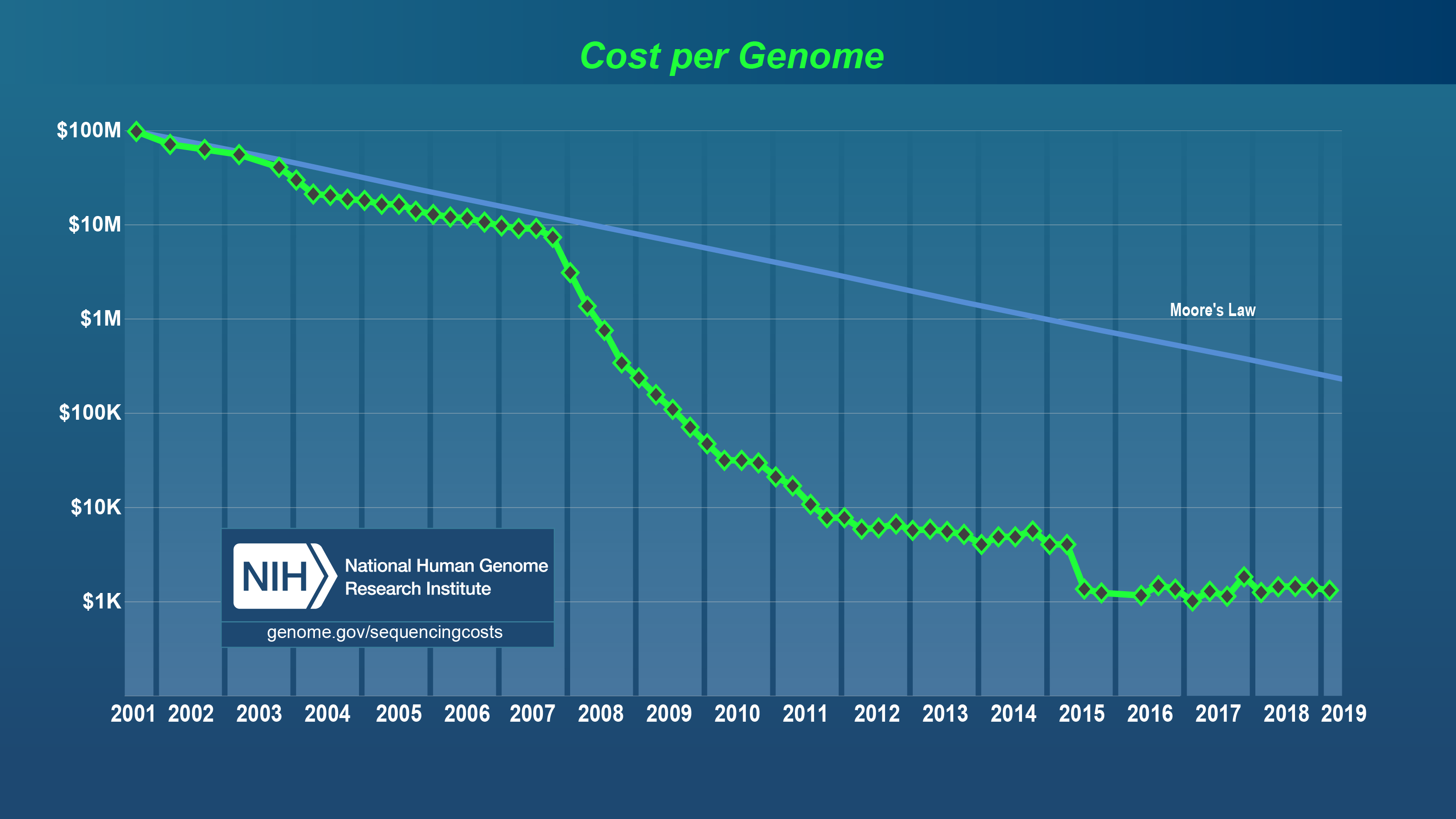 Cost per Genome

$100M
$10M
$1M
$100K
$10K
$1K

Moore's Law

NIH National Human Genome Research Institute
genome.gov/sequencingcosts

2001 2002 2003 2004 2005 2006 2007 2008 2009 2010 2011 2012 2013 2014 2015 2016 2017 2018 2019